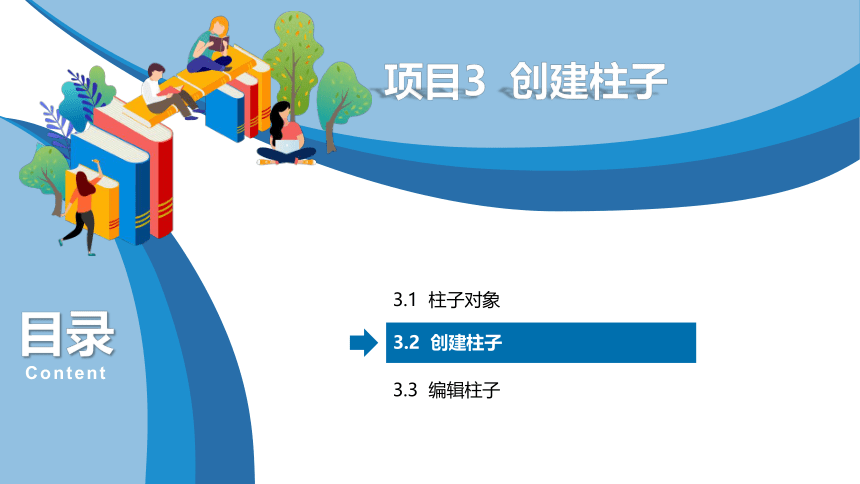 项目3 创建柱子

目录
Content

3.1 柱子对象

3.2 创建柱子

3.3 编辑柱子